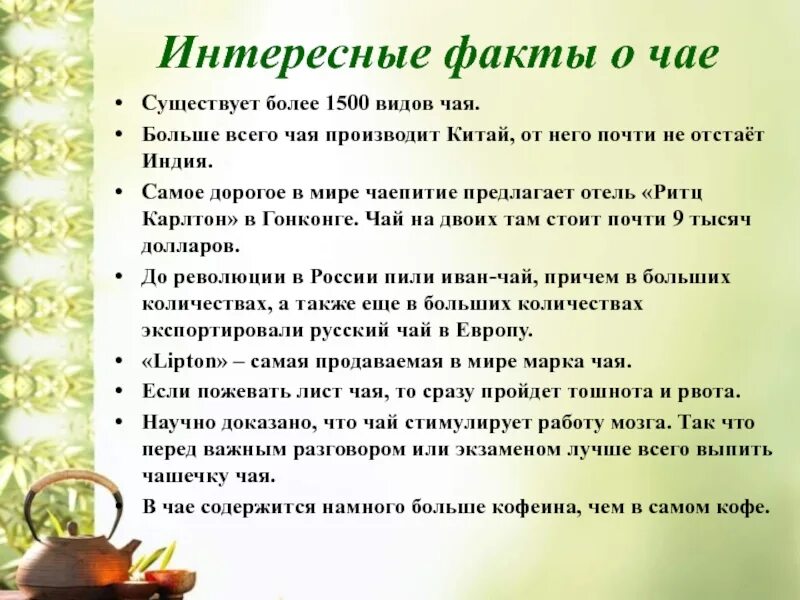 Интересные факты о чае

• Существует более 1500 видов чая.
• Больше всего чая производит Китай, от него почти не отстаёт Индия.
• Самое дорогое в мире чаепитие предлагает отель «Ритц Карлтон» в Гонконге. Чай на двоих там стоит почти 9 тысяч долларов.
• До революции в России пили иван-чай, причем в больших количествах, а также еще в больших количествах экспортировали русский чай в Европу.
• «Lipton» – самая продаваемая в мире марка чая.
• Если пожевать лист чая, то сразу пройдет тошнота и рвота.
• Научно доказано, что чай стимулирует работу мозга. Так что перед важным разговором или экзаменом лучше всего выпить чашечку чая.
• В чае содержится намного больше кофеина, чем в самом кофе.